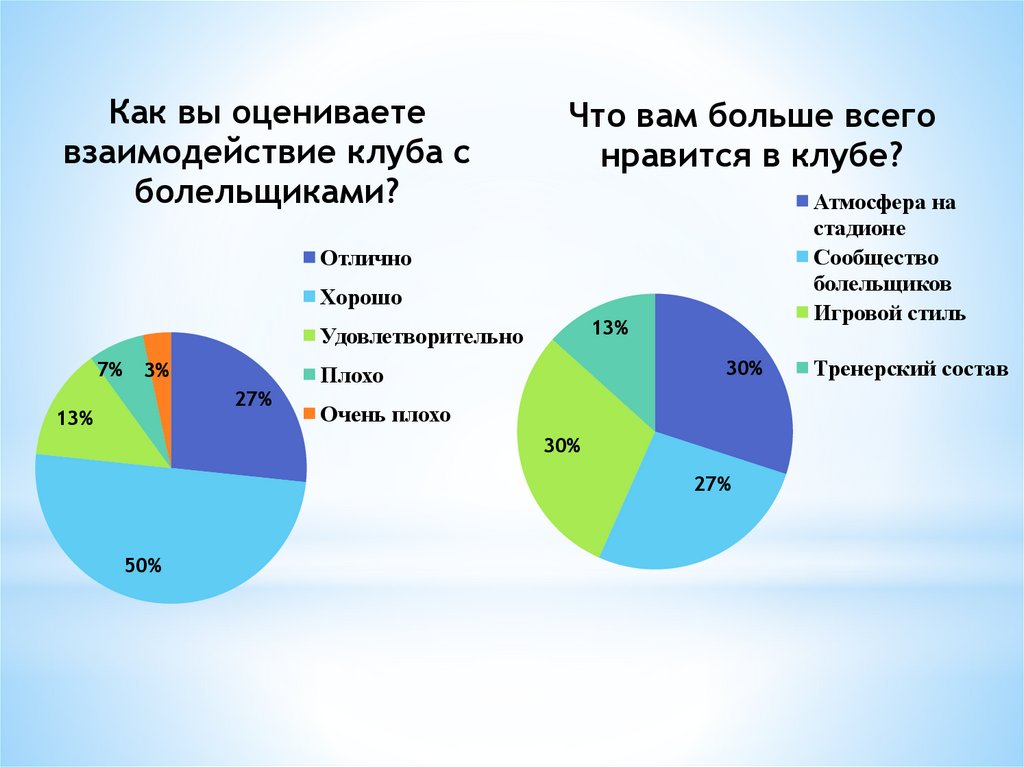 Как вы оцениваете взаимодействие клуба с болельщиками?

Отлично
Хорошо
Удовлетворительно
Плохо
Очень плохо

27%
50%
13%
7%
3%

Что вам больше всего нравится в клубе?

Атмосфера на стадионе
Сообщество болельщиков
Игровой стиль
Тренерский состав

30%
27%
30%
13%